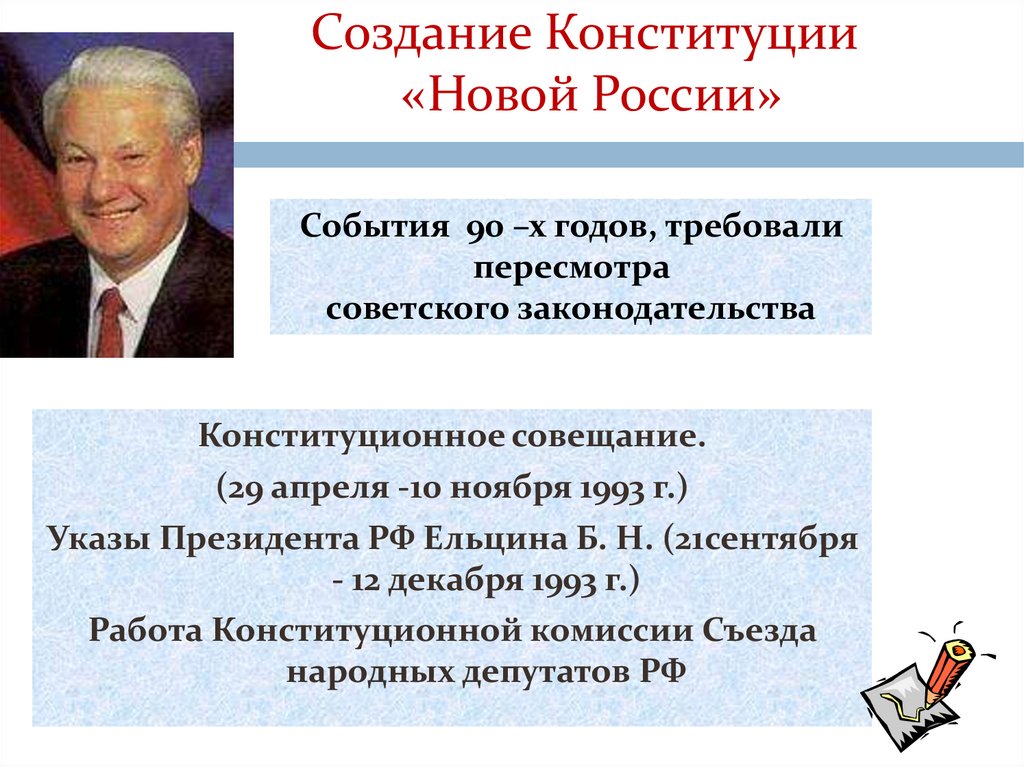 Создание Конституции «Новой России»

События 90 –х годов, требовали пересмотра советского законодательства

Конституционное совещание.

(29 апреля -10 ноября 1993 г.)

Указы Президента РФ Ельцина Б. Н. (21сентября - 12 декабря 1993 г.)

Работа Конституционной комиссии Съезда народных депутатов РФ